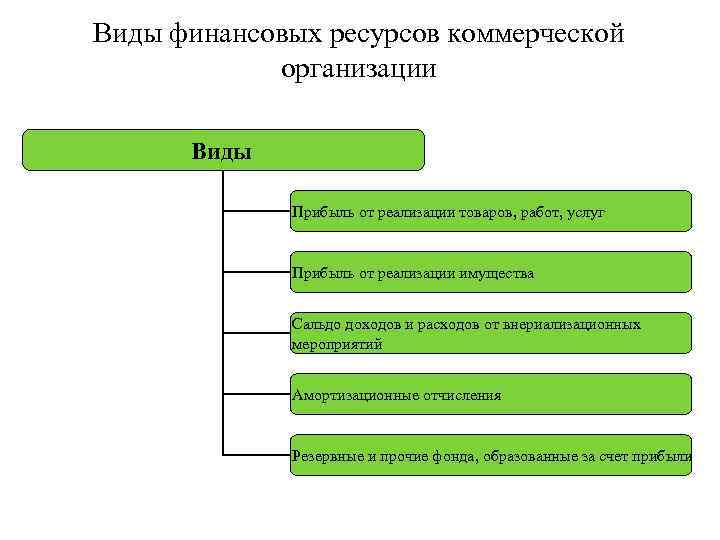 Виды финансовых ресурсов коммерческой организации

Виды

Прибыль от реализации товаров, работ, услуг

Прибыль от реализации имущества

Сальдо доходов и расходов от внериализационных мероприятий

Амортизационные отчисления

Резервные и прочие фонда, образованные за счет прибыли